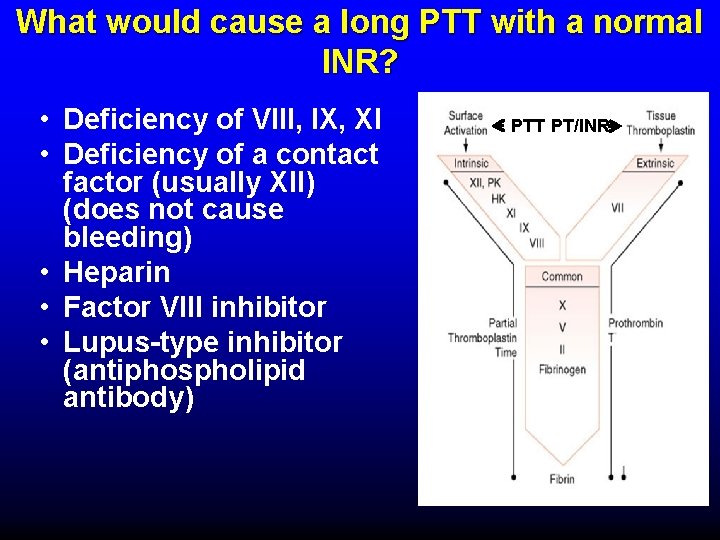 What would cause a long PTT with a normal INR?

• Deficiency of VIII, IX, XI
• Deficiency of a contact factor (usually XII) (does not cause bleeding)
• Heparin
• Factor VIII inhibitor
• Lupus-type inhibitor (antiphospholipid antibody)

Surface Activation
PTT PT/INR
Tissue Thromboplastin
Intrinsic
XII, PK
HK
XI
IX
VIII
Extrinsic
VII
Common
X
V
II
Fibrinogen
Partial Thromboplastin Time
Prothrombin T
Fibrin